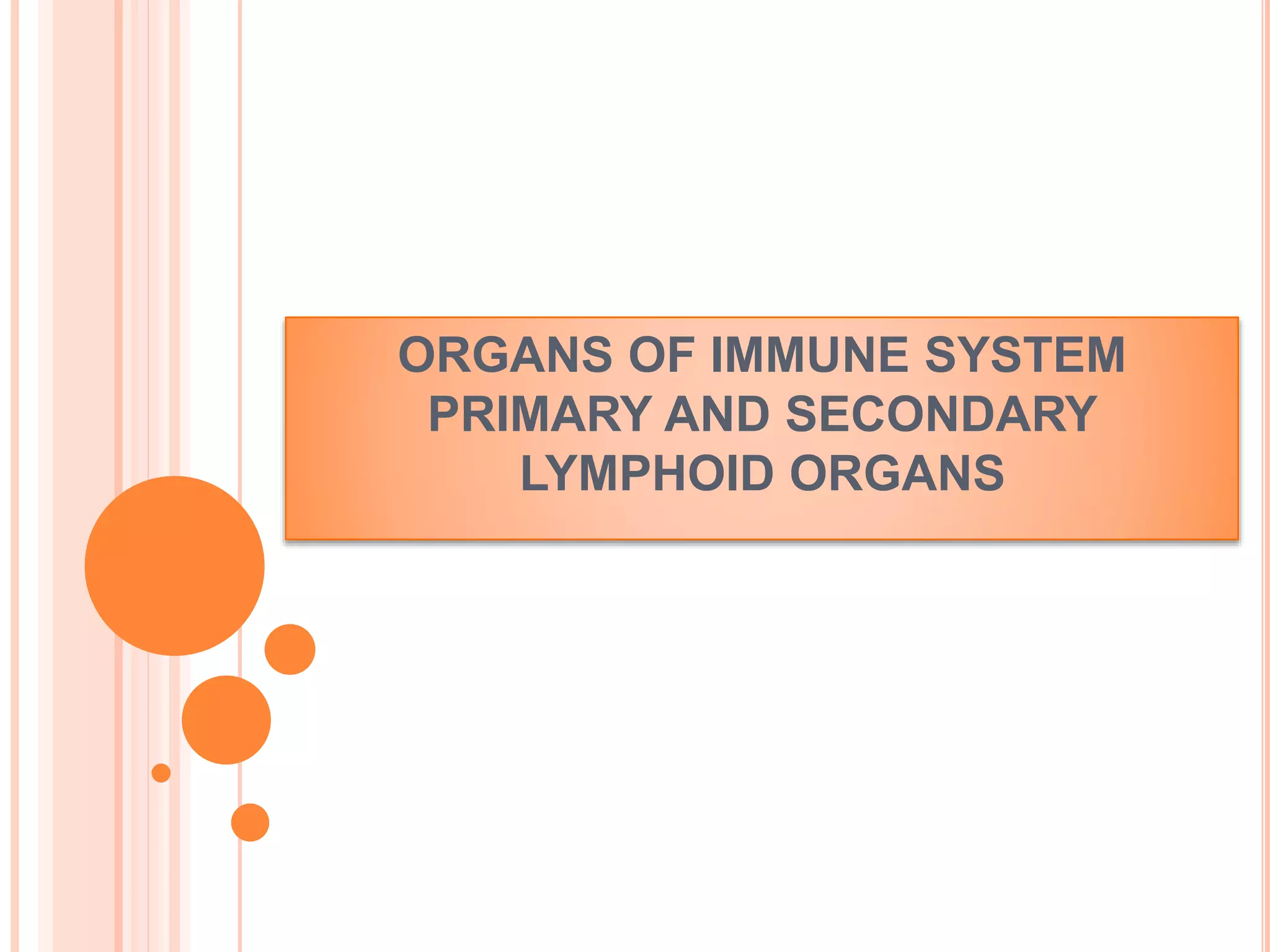 ORGANS OF IMMUNE SYSTEM PRIMARY AND SECONDARY LYMPHOID ORGANS